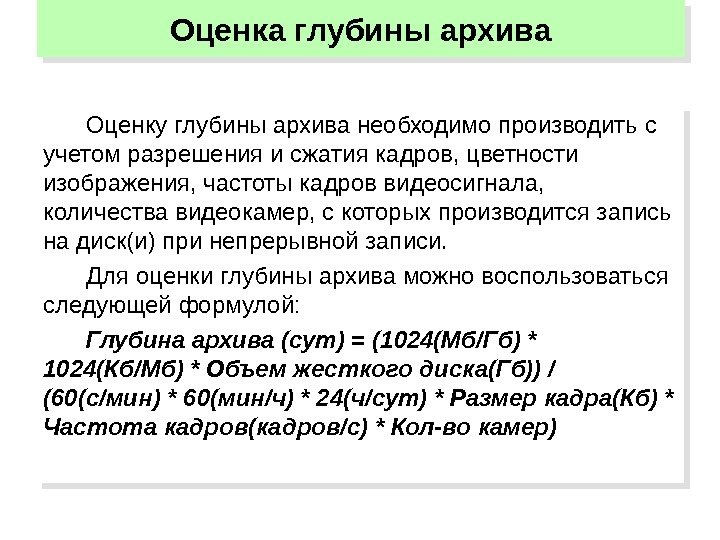 Оценка глубины архива

Оценку глубины архива необходимо производить с учетом разрешения и сжатия кадров, цветности изображения, частоты кадров видеосигнала, количества видеокамер, с которых производится запись на диск(и) при непрерывной записи.

Для оценки глубины архива можно воспользоваться следующей формулой:

Глубина архива (сут) = (1024(Мб/Гб) * 1024(Кб/Мб) * Объем жесткого диска(Гб)) / (60(с/мин) * 60(мин/ч) * 24(ч/сут) * Размер кадра(Кб) * Частота кадров(кадров/с) * Кол-во камер)